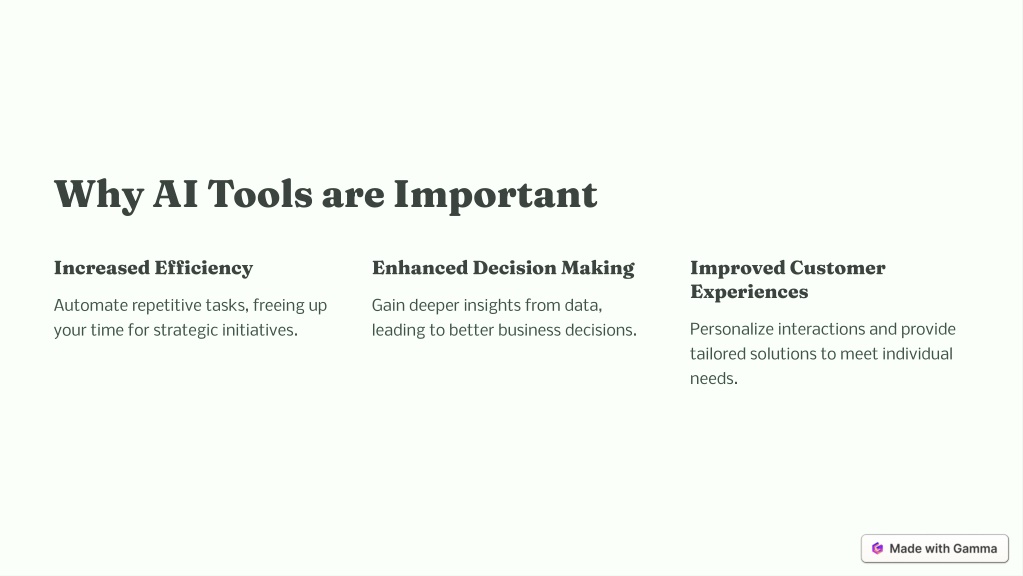 Why AI Tools are Important

Increased Efficiency

Automate repetitive tasks, freeing up your time for strategic initiatives.

Enhanced Decision Making

Gain deeper insights from data, leading to better business decisions.

Improved Customer Experiences

Personalize interactions and provide tailored solutions to meet individual needs.

Made with Gamma